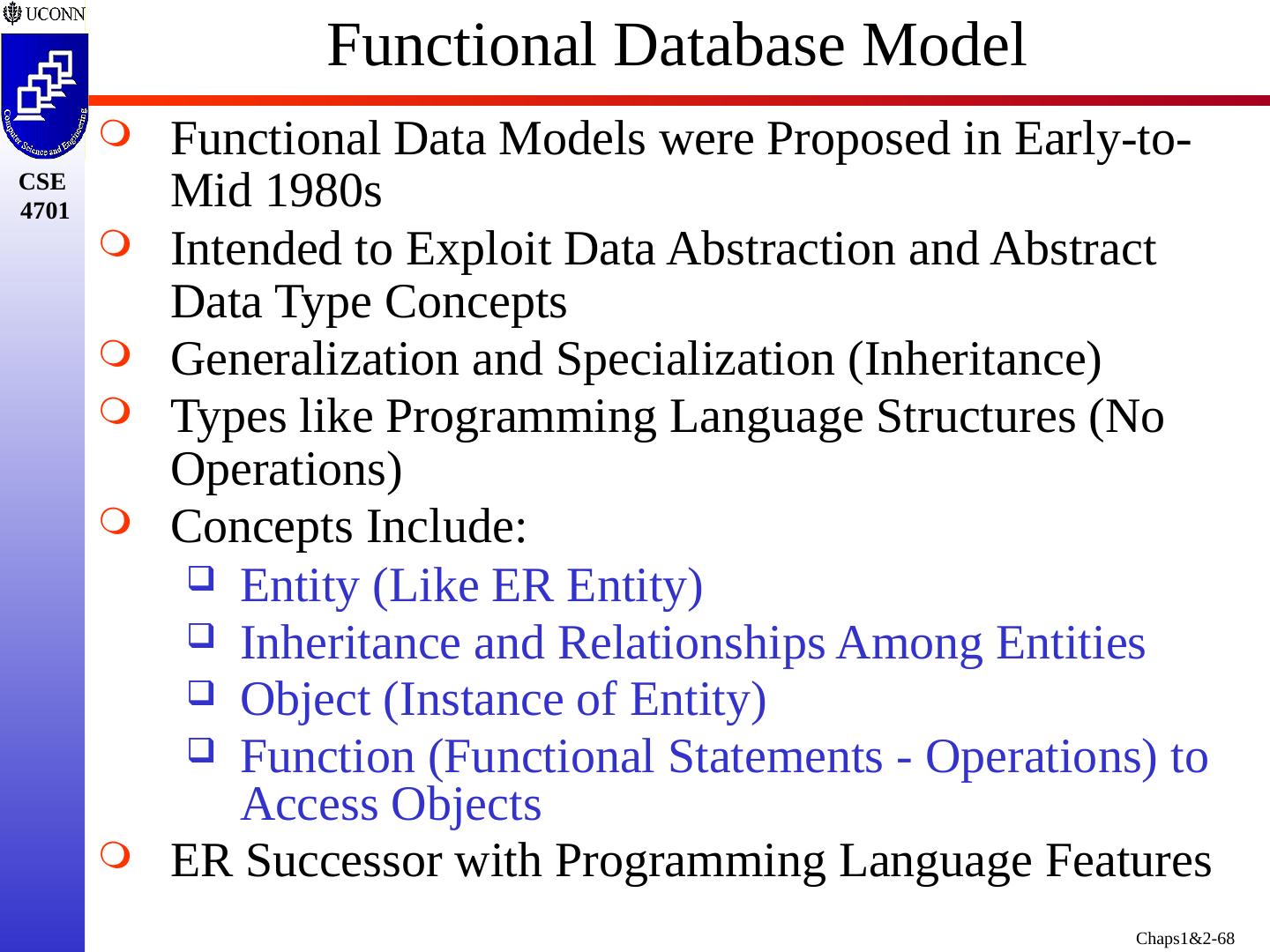 UCONN

Computer Science and Engineering

CSE 4701

Functional Database Model

Functional Data Models were Proposed in Early-to-Mid 1980s

Intended to Exploit Data Abstraction and Abstract Data Type Concepts

Generalization and Specialization (Inheritance)

Types like Programming Language Structures (No Operations)

Concepts Include:

Entity (Like ER Entity)

Inheritance and Relationships Among Entities

Object (Instance of Entity)

Function (Functional Statements - Operations) to Access Objects

ER Successor with Programming Language Features

Chaps1&2-68